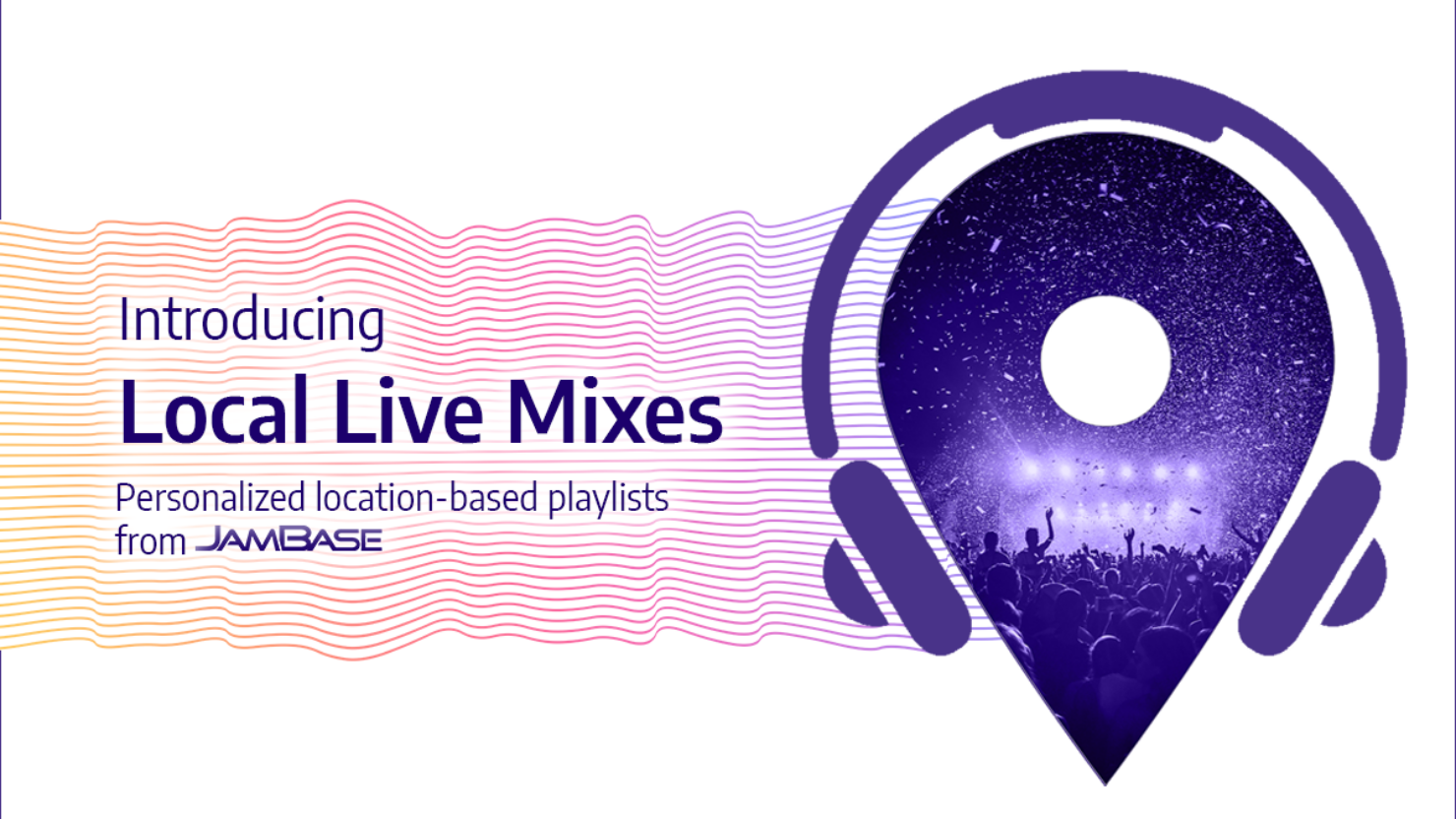 Introducing
Local Live Mixes
Personalized location-based playlists from JAMBASE